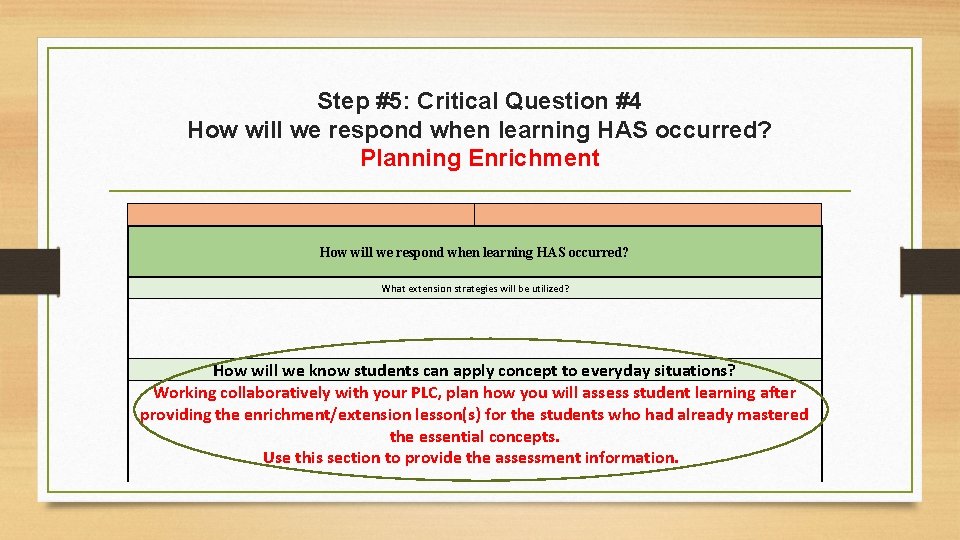 Step #5: Critical Question #4
How will we respond when learning HAS occurred?
Planning Enrichment

How will we respond when learning HAS occurred?

What extension strategies will be utilized?

How will we know students can apply concept to everyday situations?

Working collaboratively with your PLC, plan how you will assess student learning after providing the enrichment/extension lesson(s) for the students who had already mastered the essential concepts.
Use this section to provide the assessment information.